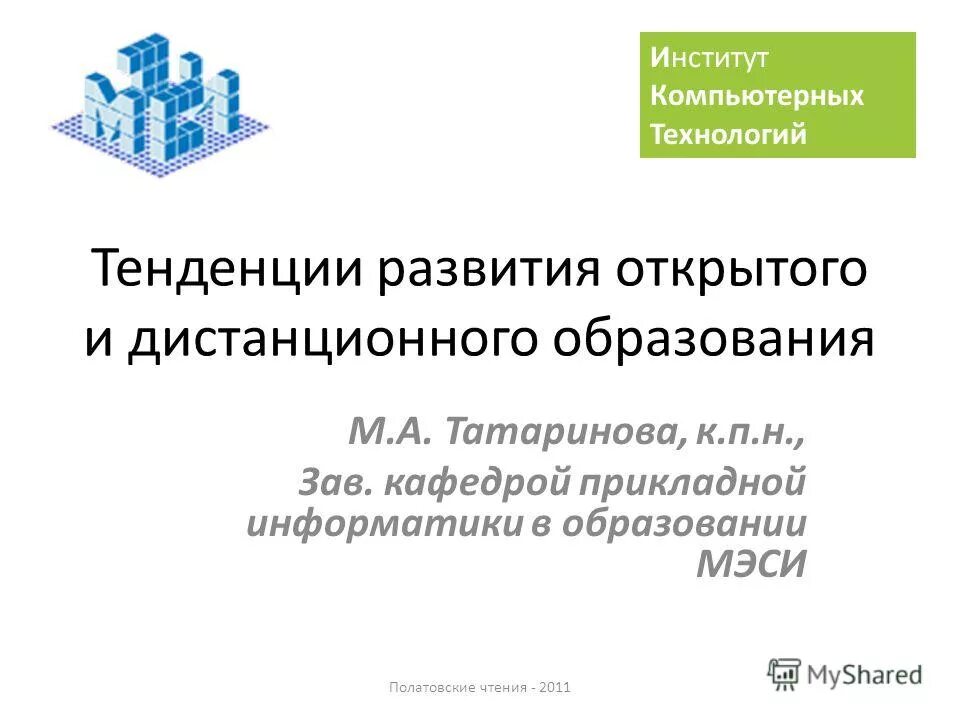 Институт Компьютерных Технологий

Тенденции развития открытого и дистанционного образования

М.А. Татаринова, к.п.н.,
Зав. кафедрой прикладной информатики в образовании МЭСИ

Полатовские чтения - 2011

MyShared